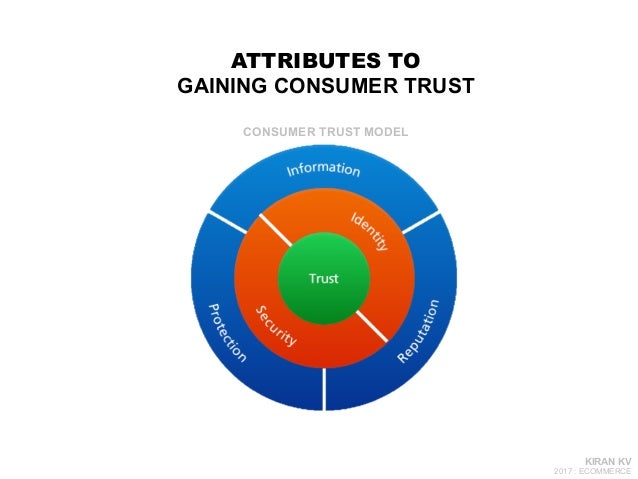 ATTRIBUTES TO
GAINING CONSUMER TRUST

CONSUMER TRUST MODEL

Information

Identity

Trust

Security

Protection

Reputation

KIRAN KV
2017 : ECOMMERCE